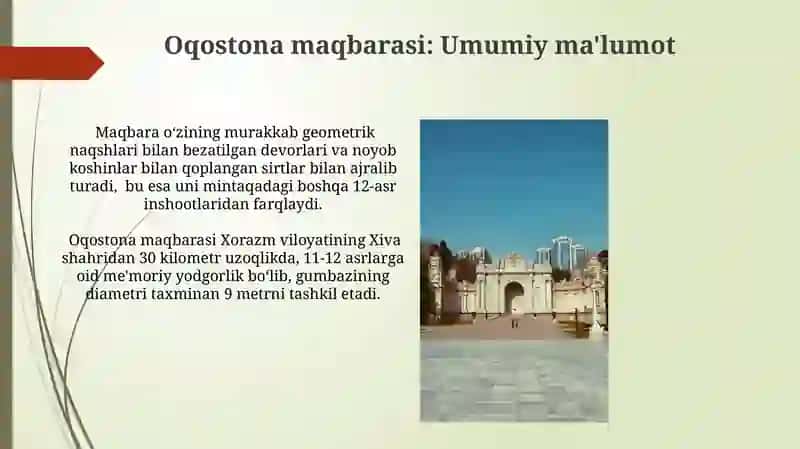 Oqostona maqbarasi: Umumiy ma'lumot

Maqbara oʻzining murakkab geometrik naqshlari bilan bezatilgan devorlari va noyob koshinlar bilan qoplangan sirtlar bilan ajralib turadi, bu esa uni mintaqadagi boshqa 12-asr inshootlaridan farqlaydi.

Oqostona maqbarasi Xorazm viloyatining Xiva shahridan 30 kilometr uzoqlikda, 11-12 asrlarga oid me'moriy yodgorlik boʻlib, gumbazining diametri taxminan 9 metrni tashkil etadi.